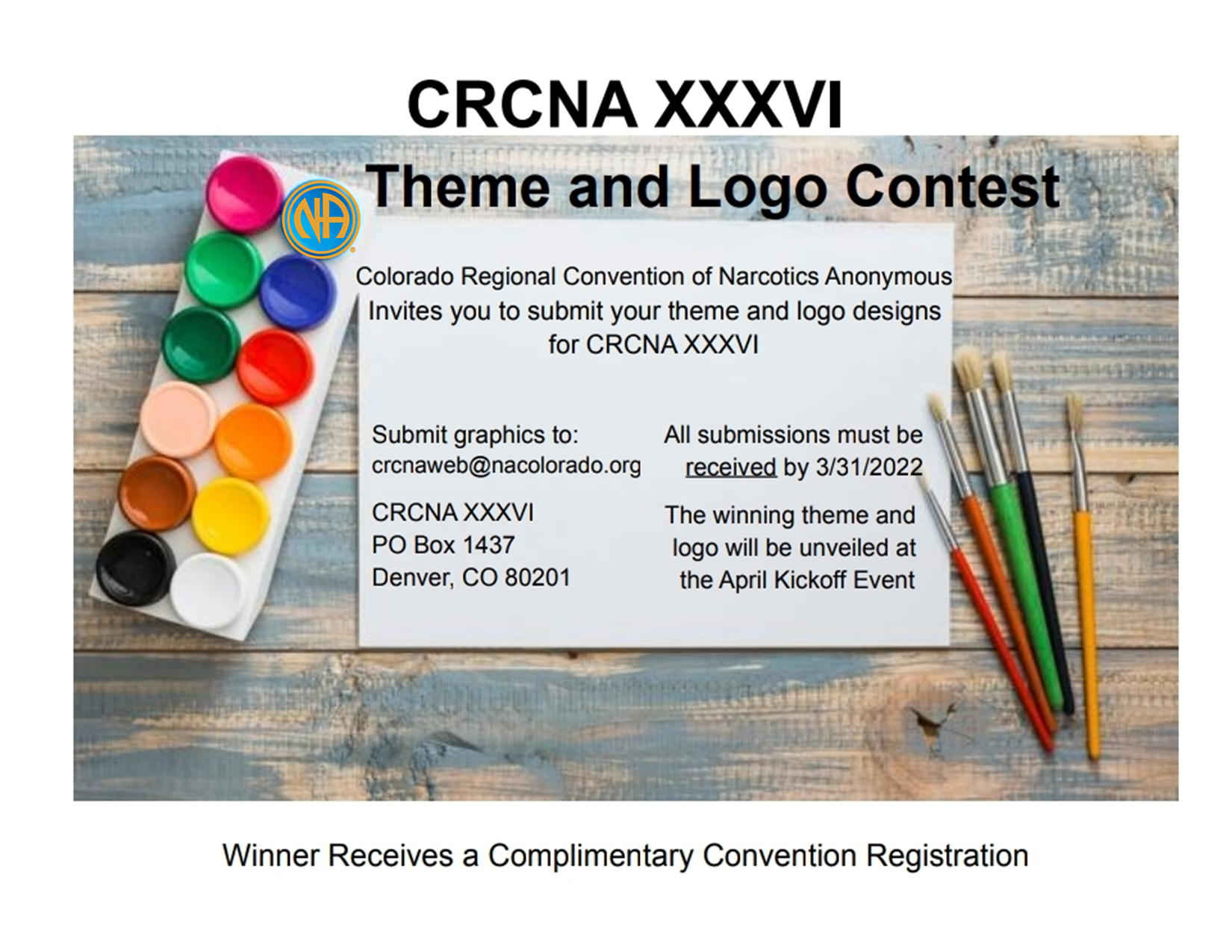 CRCNA XXXVI

Theme and Logo Contest

NA

Colorado Regional Convention of Narcotics Anonymous Invites you to submit your theme and logo designs for CRCNA XXXVI

Submit graphics to:
crcnaweb@nacolorado.org

CRCNA XXXVI
PO Box 1437
Denver, CO 80201

All submissions must be received by 3/31/2022

The winning theme and logo will be unveiled at the April Kickoff Event

Winner Receives a Complimentary Convention Registration